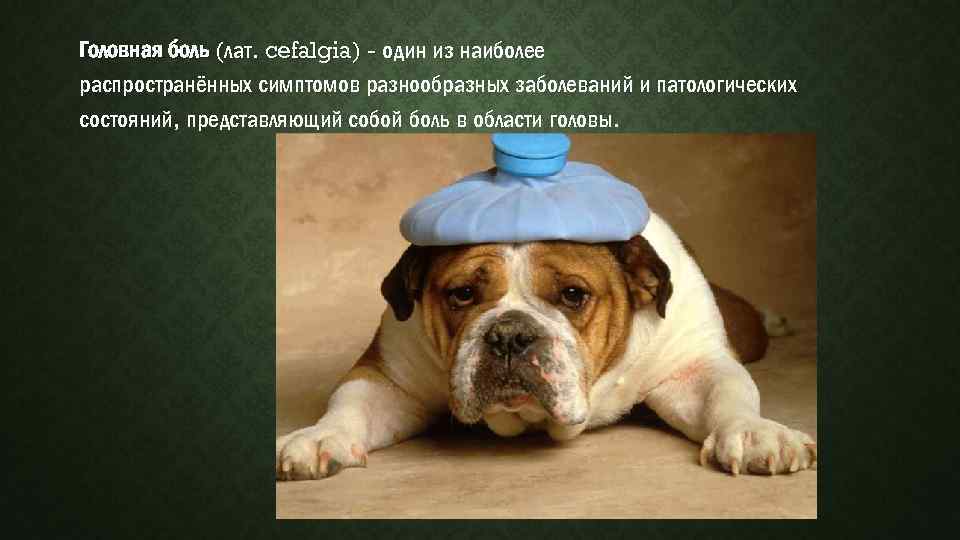 Головная боль (лат. cefalgia) - один из наиболее распространённых симптомов разнообразных заболеваний и патологических состояний, представляющий собой боль в области головы.